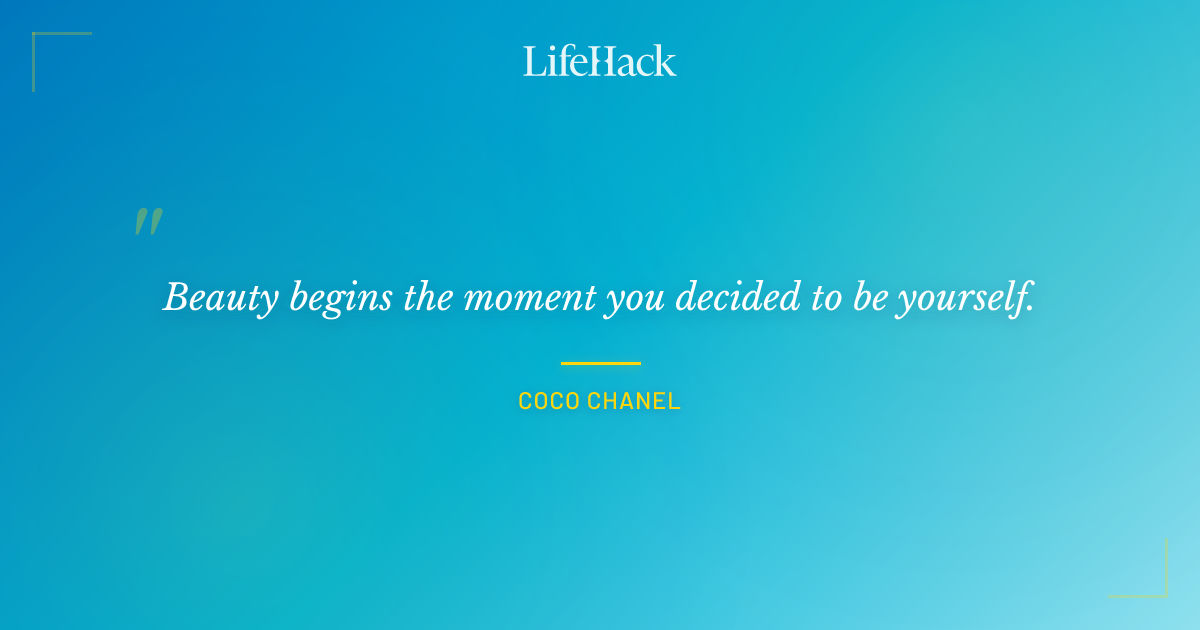 LifeHack

"

Beauty begins the moment you decided to be yourself.

COCO CHANEL